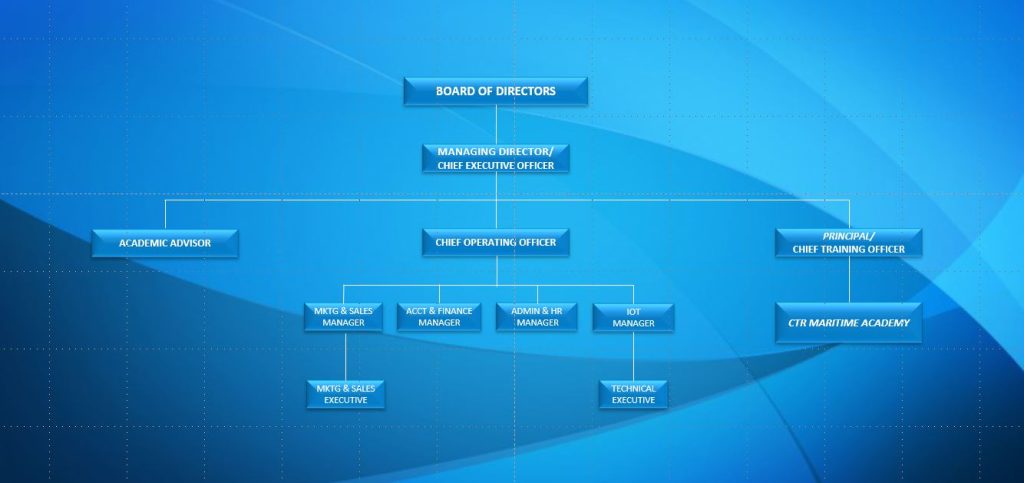 BOARD OF DIRECTORS

MANAGING DIRECTOR/ CHIEF EXECUTIVE OFFICER

ACADEMIC ADVISOR

CHIEF OPERATING OFFICER

PRINCIPAL/ CHIEF TRAINING OFFICER

MKTG & SALES MANAGER

ACCT & FINANCE MANAGER

ADMIN & HR MANAGER

IOT MANAGER

CTR MARITIME ACADEMY

MKTG & SALES EXECUTIVE

TECHNICAL EXECUTIVE